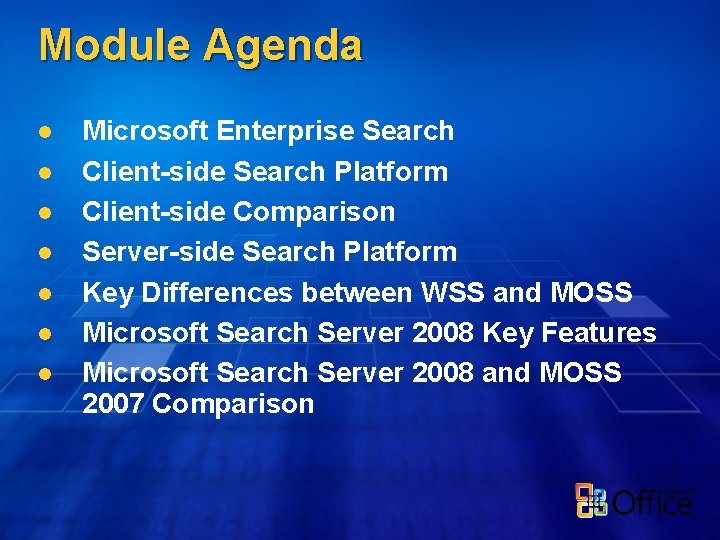 Module Agenda

- Microsoft Enterprise Search
- Client-side Search Platform
- Client-side Comparison
- Server-side Search Platform
- Key Differences between WSS and MOSS
- Microsoft Search Server 2008 Key Features
- Microsoft Search Server 2008 and MOSS 2007 Comparison

Office